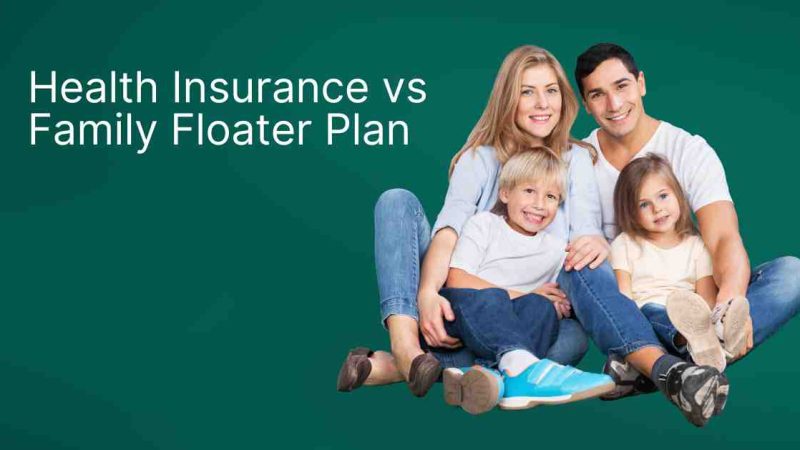 Health Insurance vs Family Floater Plan